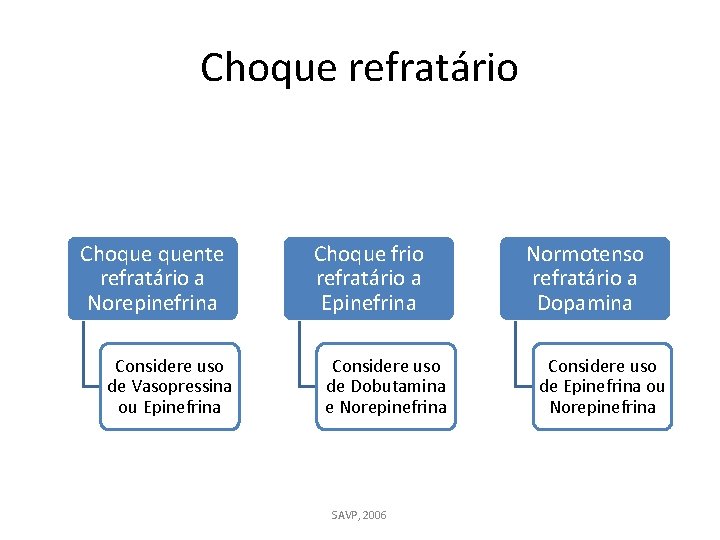 Choque refratário

Choque quente refratário a Norepinefrina

Considere uso de Vasopressina ou Epinefrina

Choque frio refratário a Epinefrina

Considere uso de Dobutamina e Norepinefrina

Normotenso refratário a Dopamina

Considere uso de Epinefrina ou Norepinefrina

SAVP, 2006